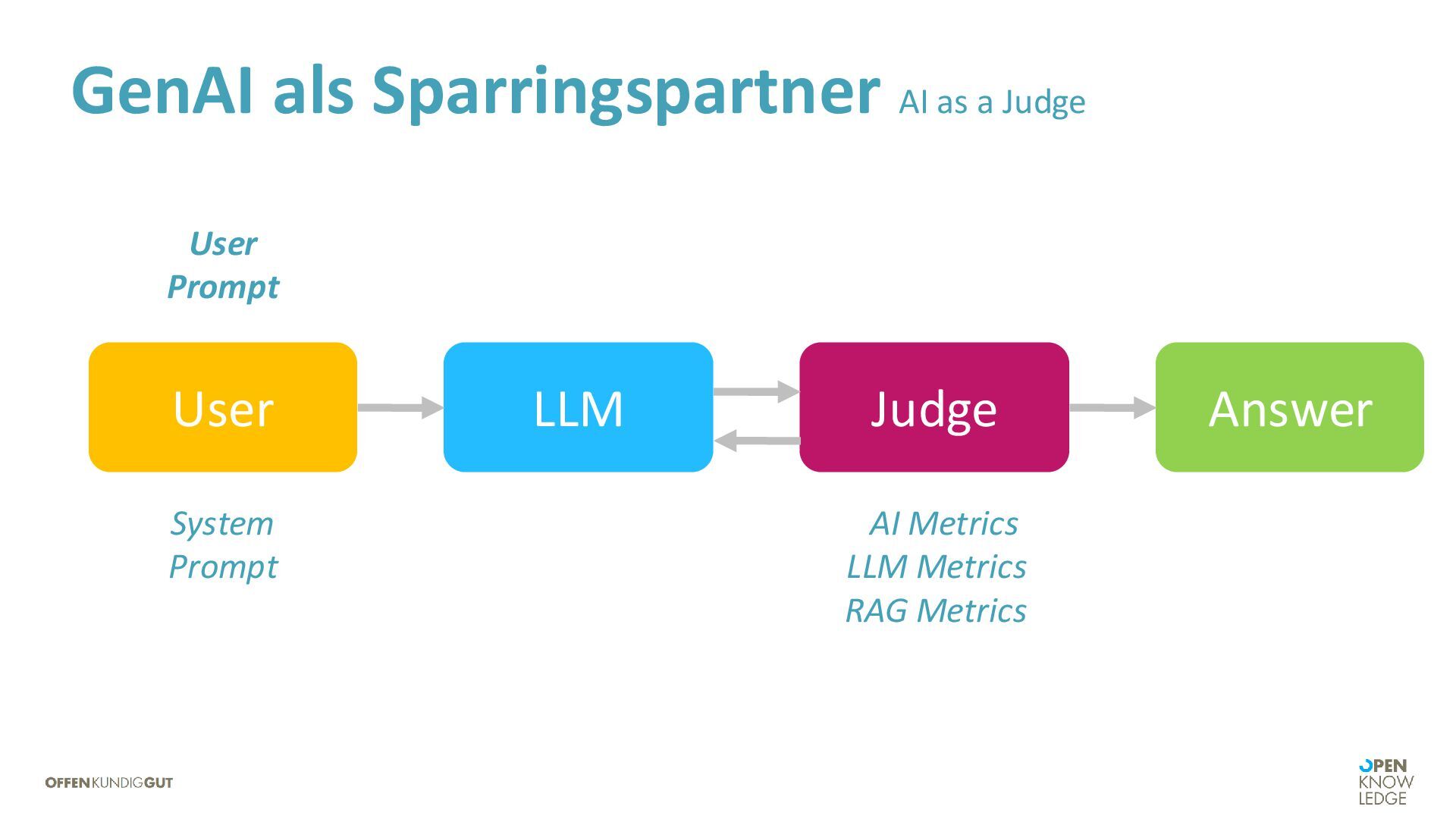 GenAI als Sparringspartner AI as a Judge

User
Prompt

User

LLM

Judge

Answer

System
Prompt

AI Metrics
LLM Metrics
RAG Metrics

OFFENKUNDIGGUT

OPEN
KNOW
LEDGE